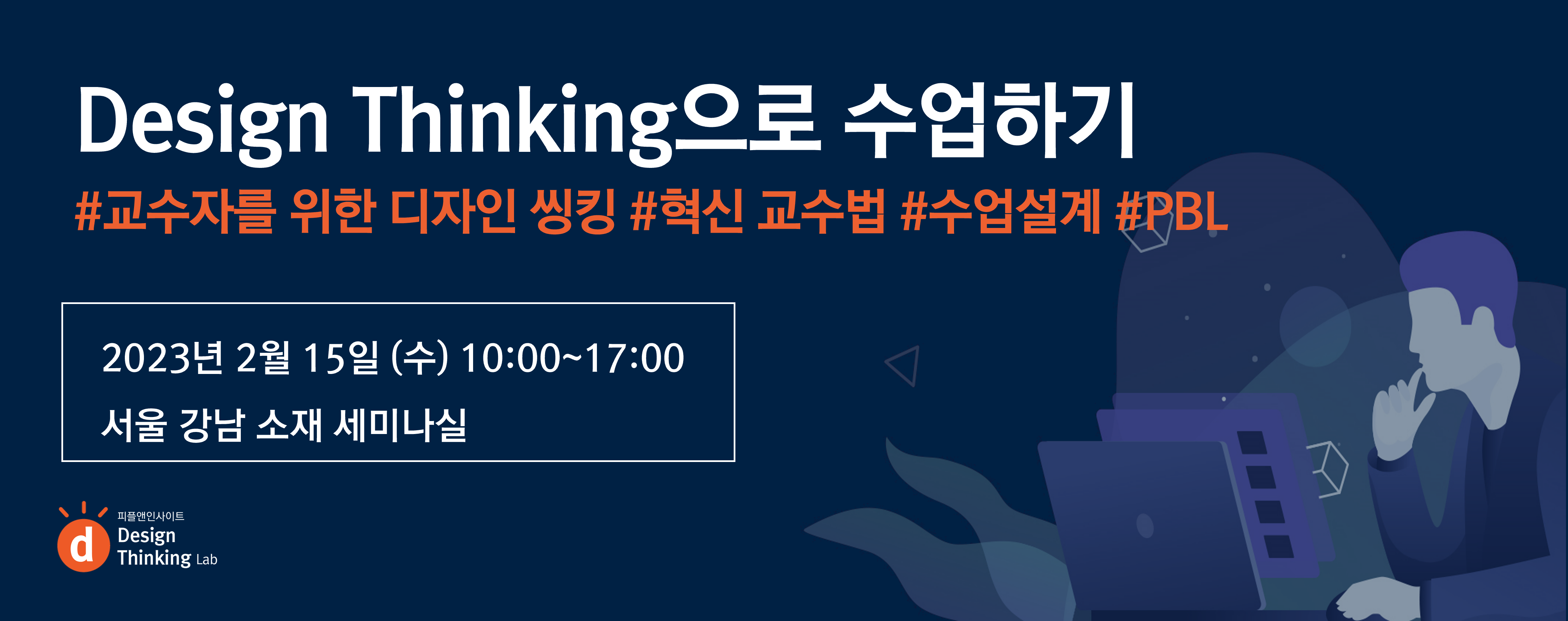 Design Thinking으로 수업하기

#교수자를 위한 디자인 씽킹 #혁신 교수법 #수업설계 #PBL

2023년 2월 15일 (수) 10:00~17:00

서울 강남 소재 세미나실

d 피플앤인사이트 Design Thinking Lab